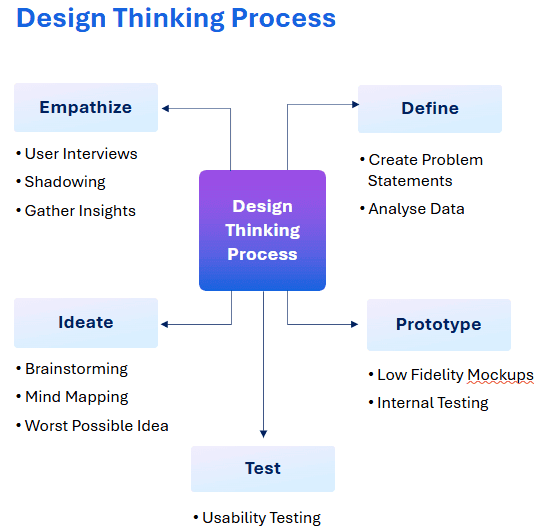 Design Thinking Process

Empathize

• User Interviews
• Shadowing
• Gather Insights

Define

• Create Problem Statements
• Analyse Data

Design Thinking Process

Ideate

• Brainstorming
• Mind Mapping
• Worst Possible Idea

Prototype

• Low Fidelity Mockups
• Internal Testing

Test

• Usability Testing